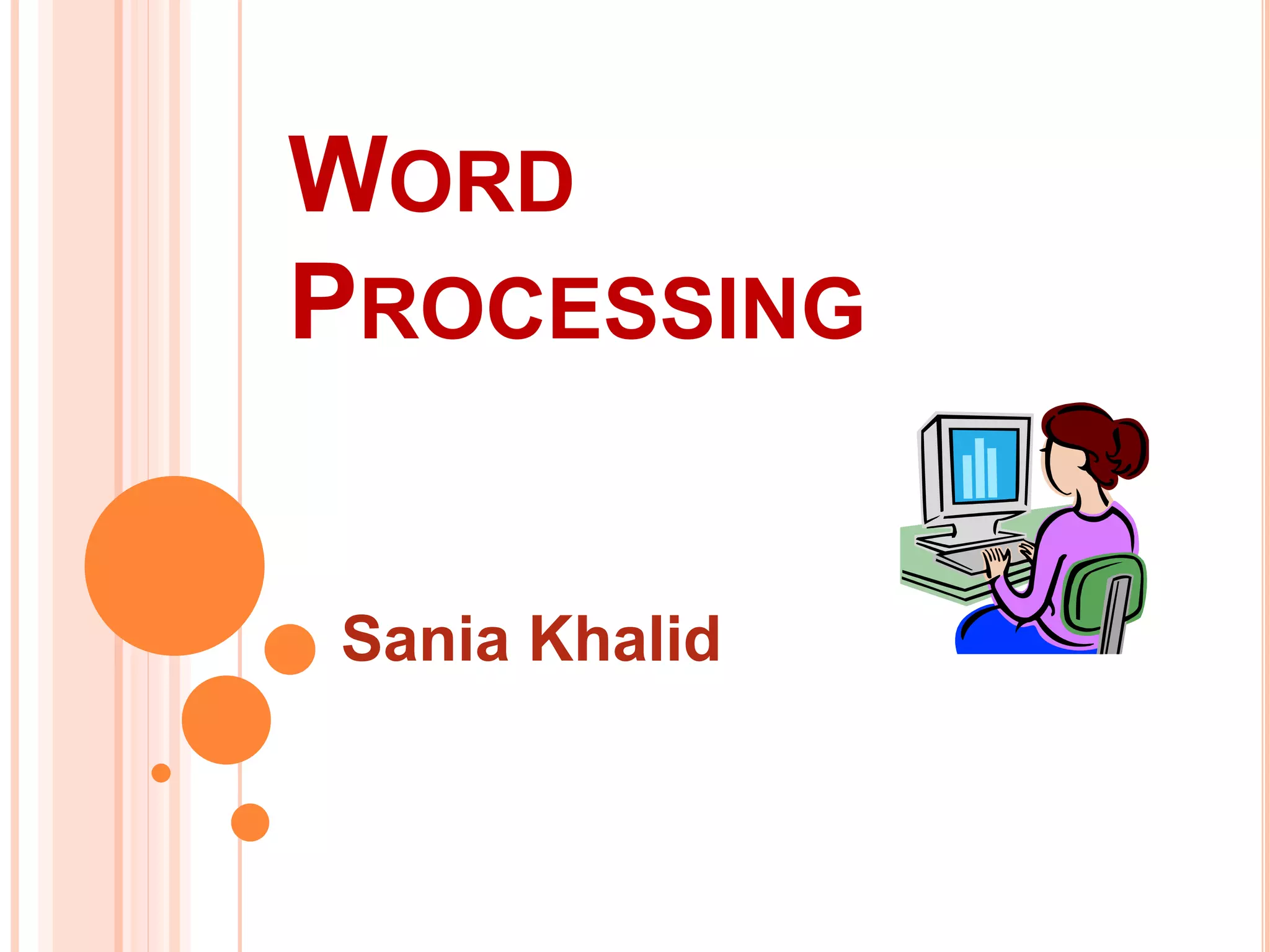 WORD PROCESSING

Sania Khalid